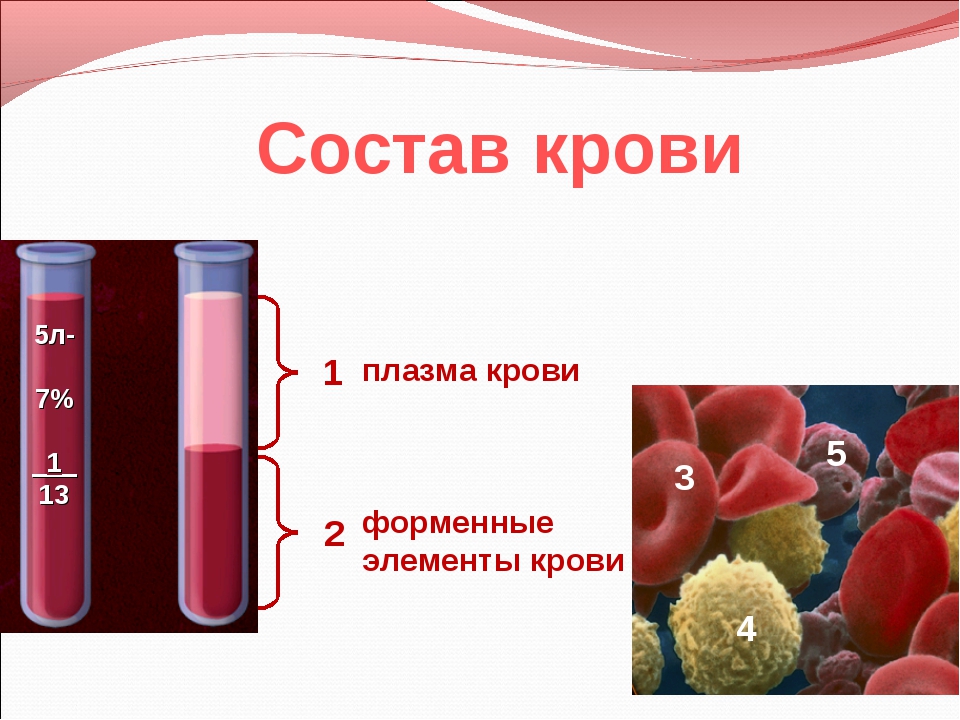 Состав крови

5л-

7%

$\frac{1}{13}$

1 плазма крови

2 форменные элементы крови

3

5

4